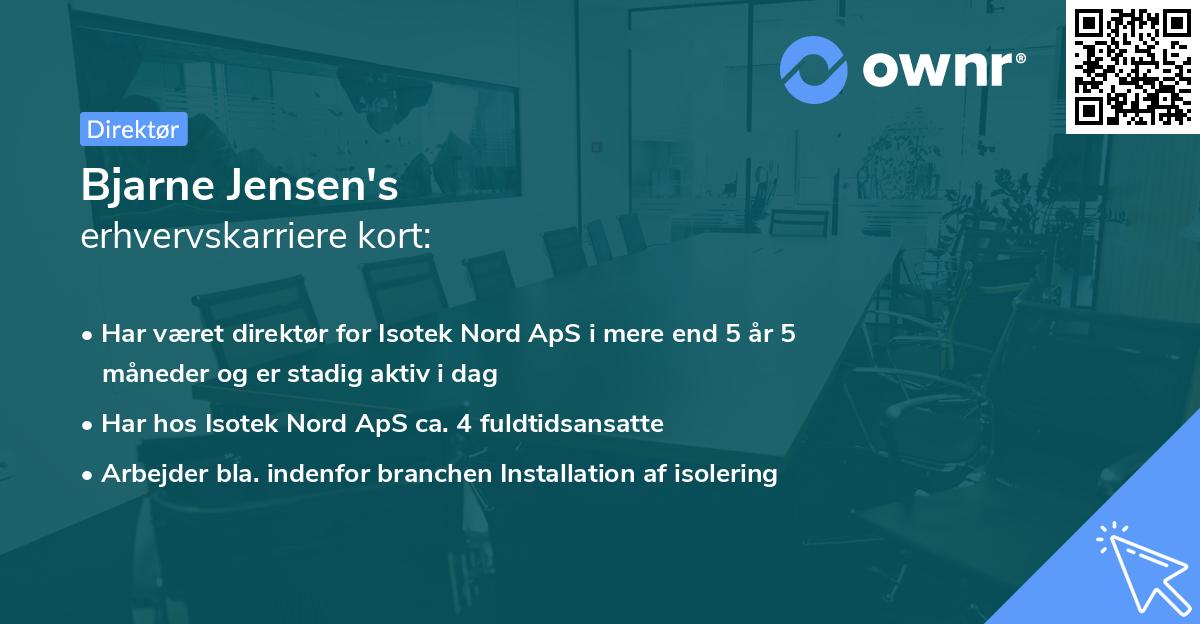 ownr®

Direktør

Bjarne Jensen's
erhvervskarriere kort:

• Har været direktør for Isotek Nord ApS i mere end 5 år 5 måneder og er stadig aktiv i dag
• Har hos Isotek Nord ApS ca. 4 fuldtidsansatte
• Arbejder bla. indenfor branchen Installation af isolering